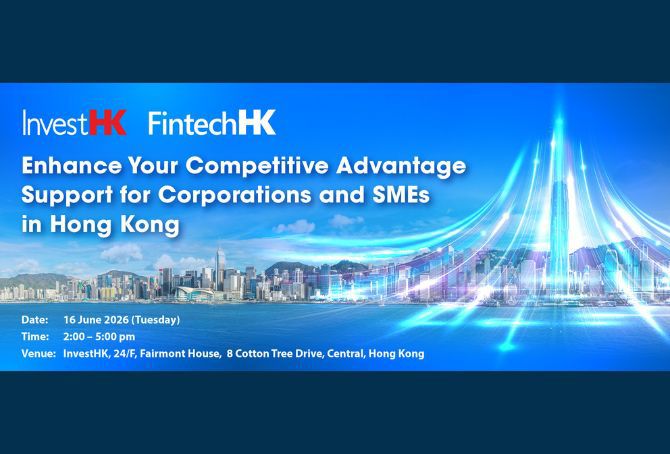 InvestHK FintechHK

Enhance Your Competitive Advantage Support for Corporations and SMEs in Hong Kong

Date: 16 June 2026 (Tuesday)
Time: 2:00 – 5:00 pm
Venue: InvestHK, 24/F, Fairmont House, 8 Cotton Tree Drive, Central, Hong Kong